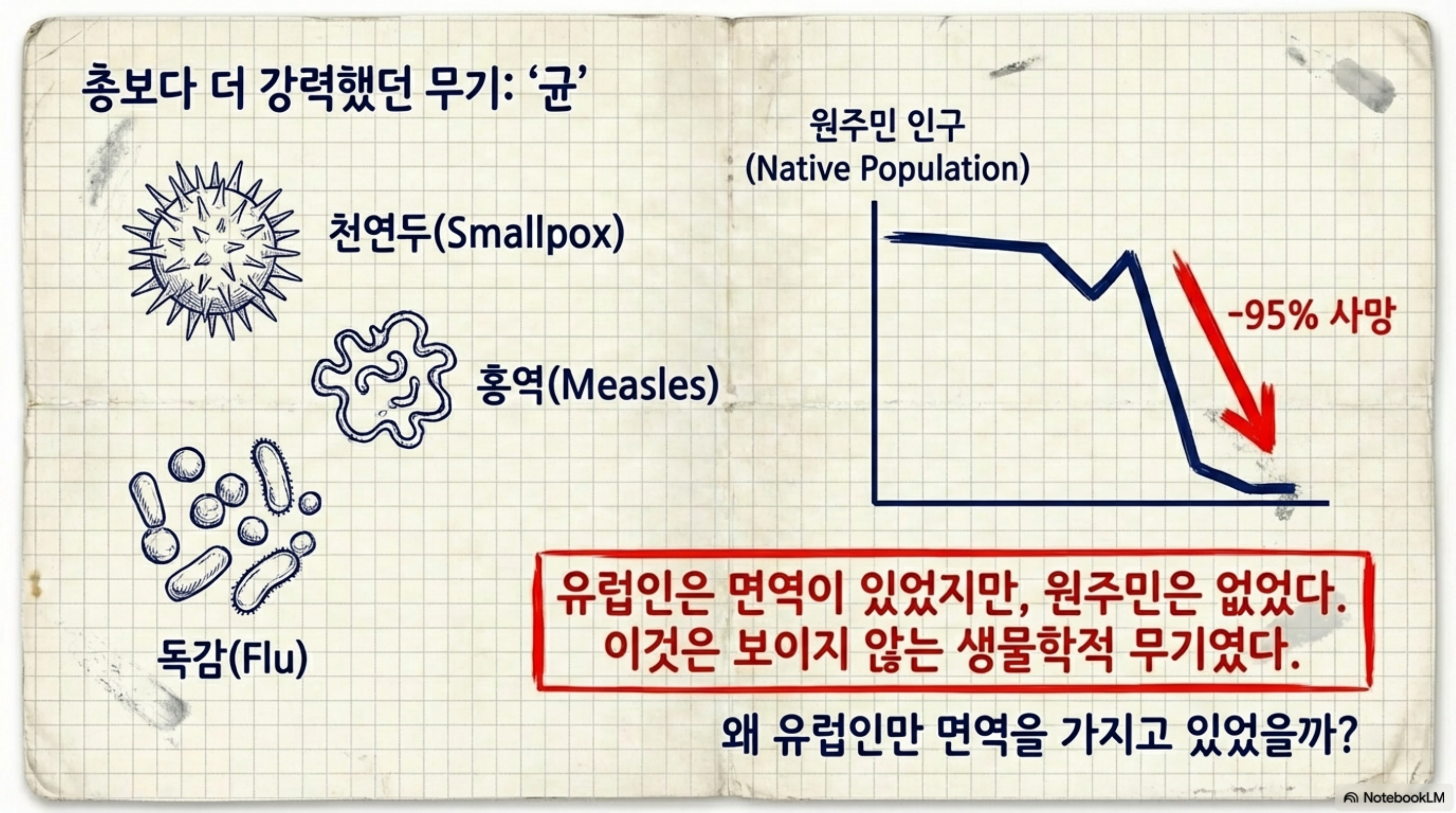 총보다 더 강력했던 무기: '균'

천연두(Smallpox)

홍역(Measles)

독감(Flu)

원주민 인구
(Native Population)

-95% 사망

유럽인은 면역이 있었지만, 원주민은 없었다.
이것은 보이지 않는 생물학적 무기였다.

왜 유럽인만 면역을 가지고 있었을까?

NotebookLM